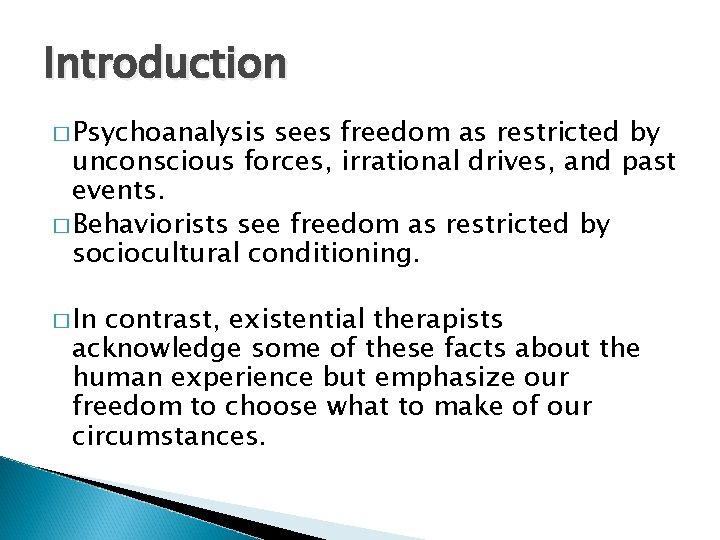 Introduction

□ Psychoanalysis sees freedom as restricted by unconscious forces, irrational drives, and past events.

□ Behaviorists see freedom as restricted by sociocultural conditioning.

□ In contrast, existential therapists acknowledge some of these facts about the human experience but emphasize our freedom to choose what to make of our circumstances.